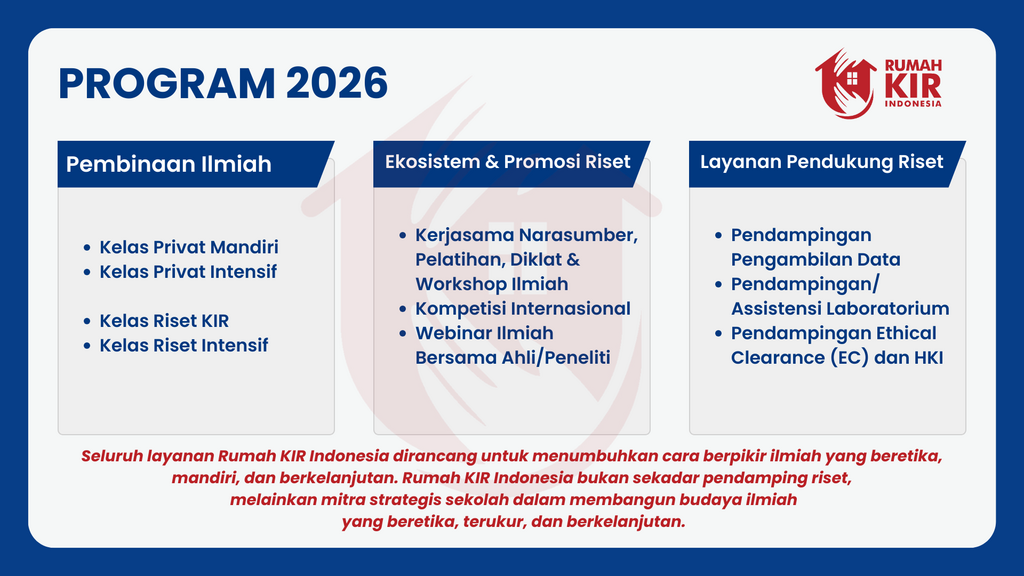 PROGRAM 2026

RUMAH KIR INDONESIA

Pembinaan Ilmiah

- Kelas Privat Mandiri
- Kelas Privat Intensif

- Kelas Riset KIR
- Kelas Riset Intensif

Ekosistem & Promosi Riset

- Kerjasama Narasumber, Pelatihan, Diklat & Workshop Ilmiah
- Kompetisi Internasional
- Webinar Ilmiah Bersama Ahli/Peneliti

Layanan Pendukung Riset

- Pendampingan Pengambilan Data
- Pendampingan/ Assistensi Laboratorium
- Pendampingan Ethical Clearance (EC) dan HKI

Seluruh layanan Rumah KIR Indonesia dirancang untuk menumbuhkan cara berpikir ilmiah yang beretika, mandiri, dan berkelanjutan. Rumah KIR Indonesia bukan sekadar pendamping riset, melainkan mitra strategis sekolah dalam membangun budaya ilmiah yang beretika, terukur, dan berkelanjutan.